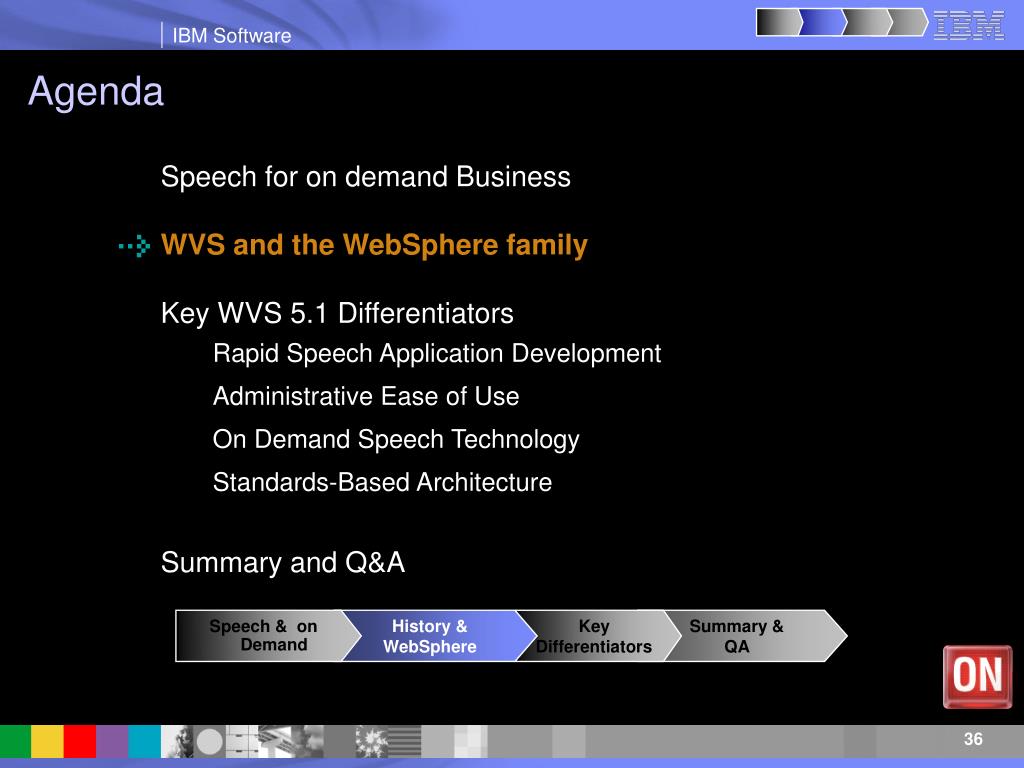 IBM Software

IBM

Agenda

Speech for on demand Business

WVS and the WebSphere family

Key WVS 5.1 Differentiators

Rapid Speech Application Development

Administrative Ease of Use

On Demand Speech Technology

Standards-Based Architecture

Summary and Q&A

Speech & on Demand

History & WebSphere

Key Differentiators

Summary & QA

ON

36